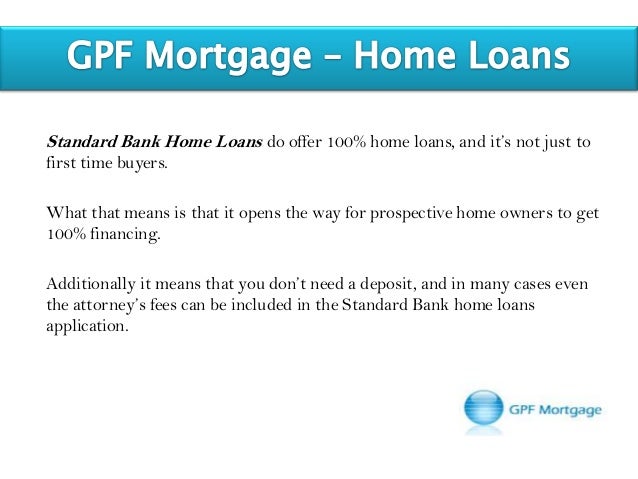 GPF Mortgage – Home Loans

Standard Bank Home Loans do offer 100% home loans, and it's not just to first time buyers.

What that means is that it opens the way for prospective home owners to get 100% financing.

Additionally it means that you don't need a deposit, and in many cases even the attorney's fees can be included in the Standard Bank home loans application.

GPF Mortgage